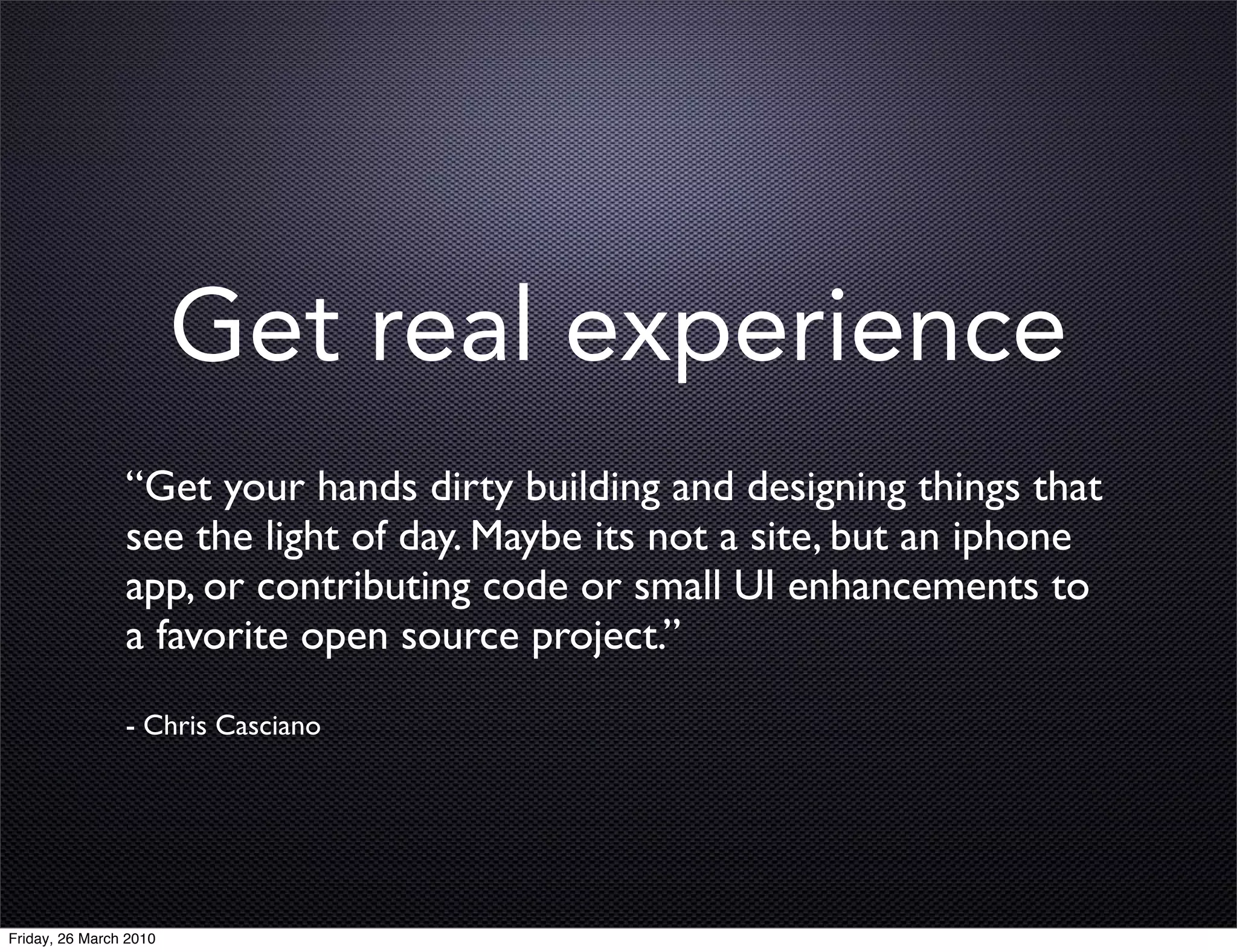 Get real experience

“Get your hands dirty building and designing things that see the light of day. Maybe its not a site, but an iphone app, or contributing code or small UI enhancements to a favorite open source project.”

- Chris Casciano

Friday, 26 March 2010